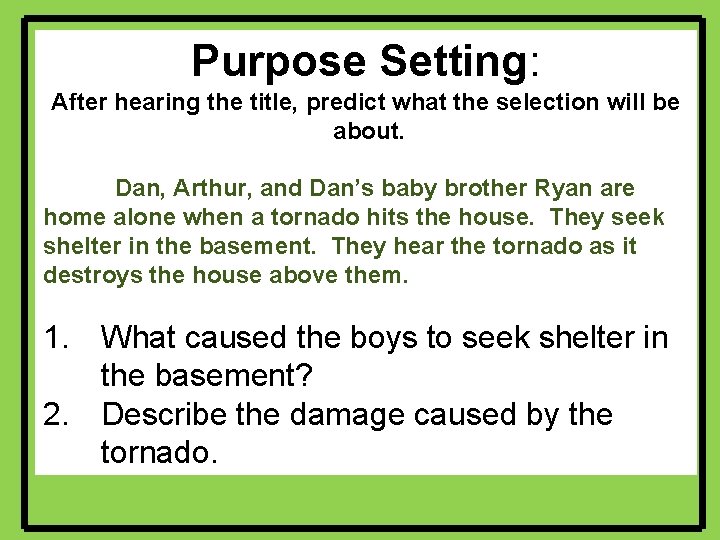 Purpose Setting:
After hearing the title, predict what the selection will be about.

Dan, Arthur, and Dan's baby brother Ryan are home alone when a tornado hits the house. They seek shelter in the basement. They hear the tornado as it destroys the house above them.

1. What caused the boys to seek shelter in the basement?
2. Describe the damage caused by the tornado.